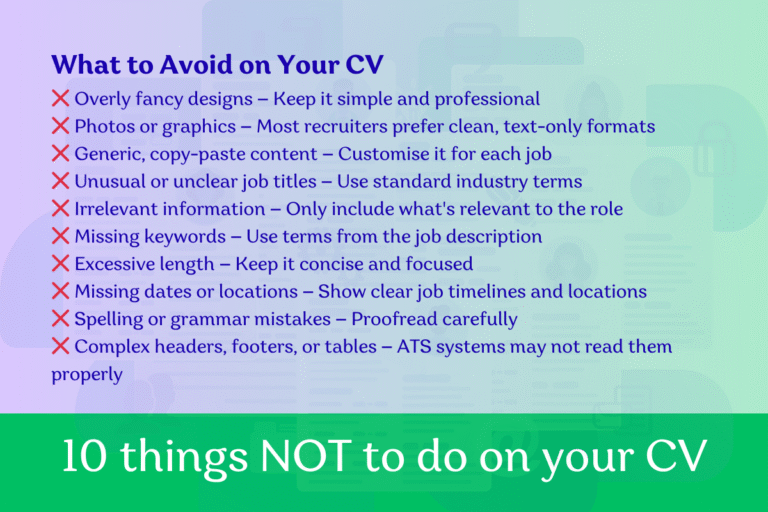 What to Avoid on Your CV

❌ Overly fancy designs – Keep it simple and professional
❌ Photos or graphics – Most recruiters prefer clean, text-only formats
❌ Generic, copy-paste content – Customise it for each job
❌ Unusual or unclear job titles – Use standard industry terms
❌ Irrelevant information – Only include what's relevant to the role
❌ Missing keywords – Use terms from the job description
❌ Excessive length – Keep it concise and focused
❌ Missing dates or locations – Show clear job timelines and locations
❌ Spelling or grammar mistakes – Proofread carefully
❌ Complex headers, footers, or tables – ATS systems may not read them properly

10 things NOT to do on your CV